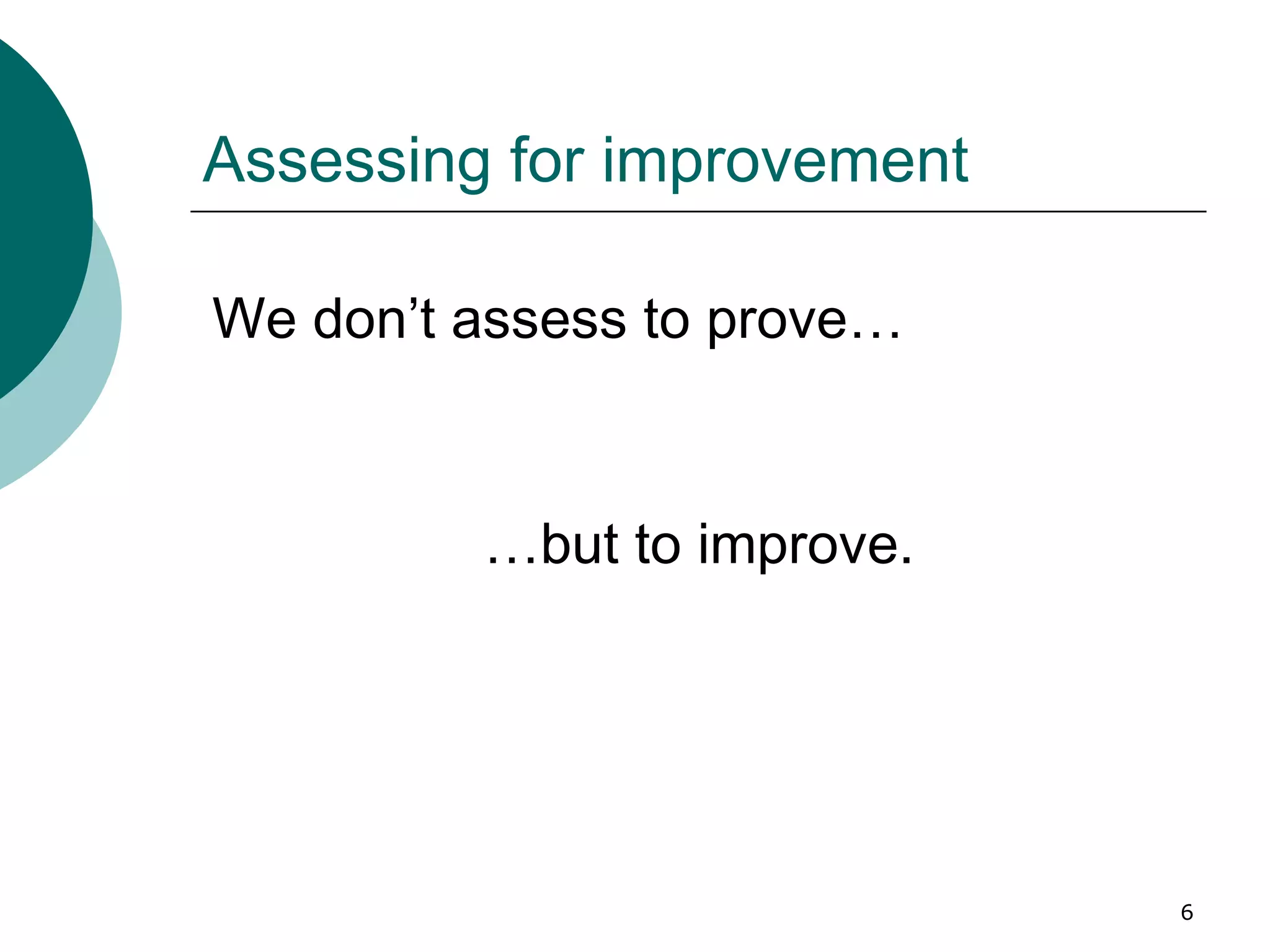 Assessing for improvement

We don’t assess to prove…

…but to improve.

6